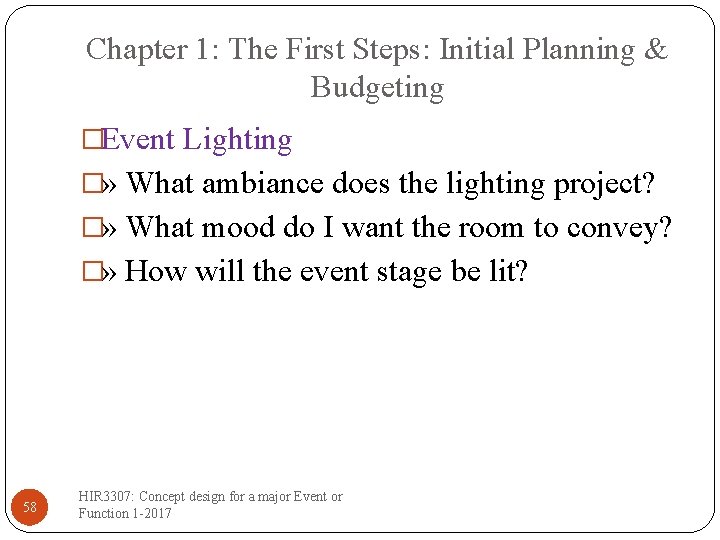 Chapter 1: The First Steps: Initial Planning & Budgeting

□Event Lighting

□» What ambiance does the lighting project?

□» What mood do I want the room to convey?

□» How will the event stage be lit?

58

HIR3307: Concept design for a major Event or Function 1-2017